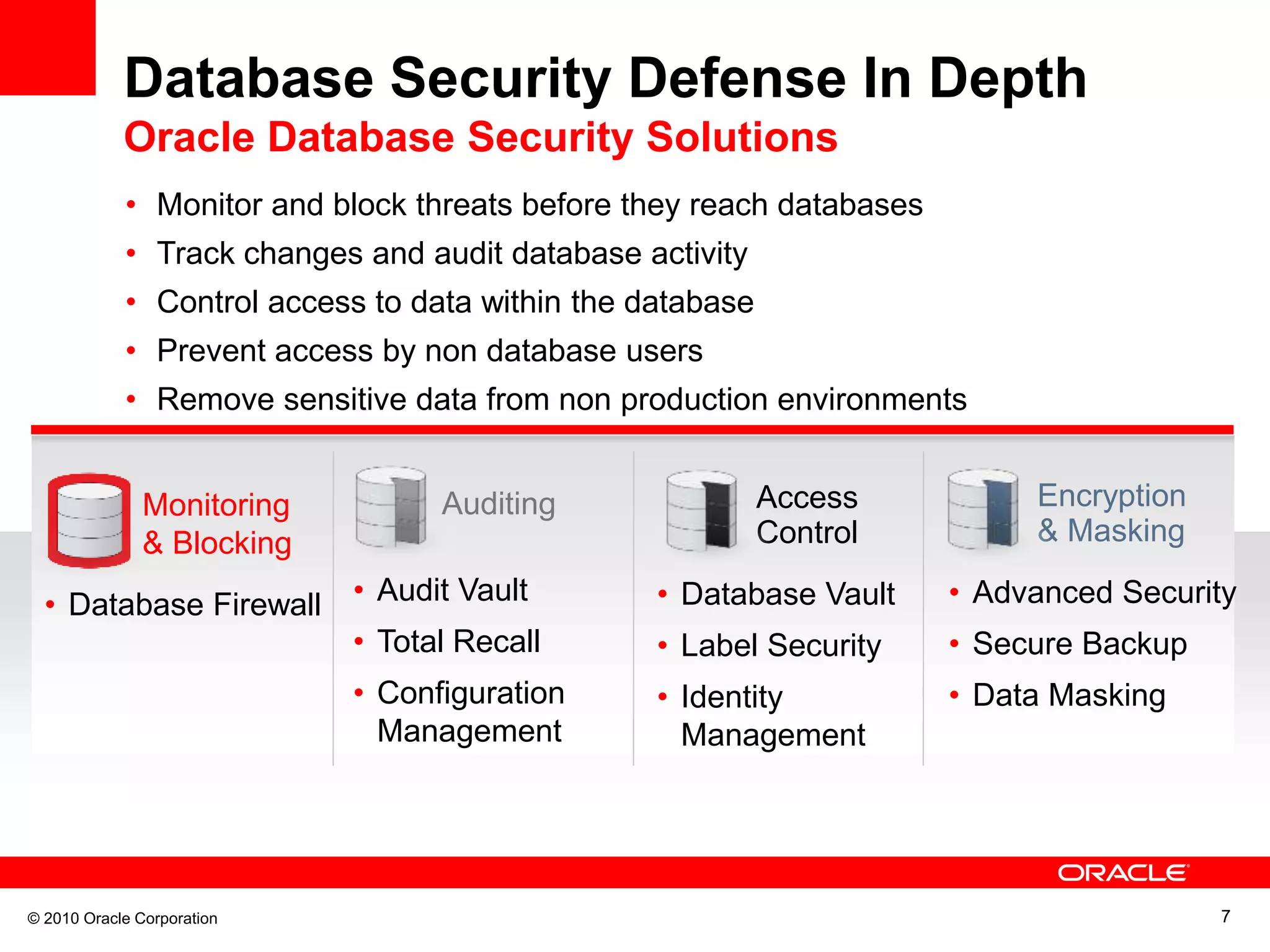 Database Security Defense In Depth
Oracle Database Security Solutions

• Monitor and block threats before they reach databases
• Track changes and audit database activity
• Control access to data within the database
• Prevent access by non database users
• Remove sensitive data from non production environments

Monitoring & Blocking
• Database Firewall

Auditing
• Audit Vault
• Total Recall
• Configuration Management

Access Control
• Database Vault
• Label Security
• Identity Management

Encryption & Masking
• Advanced Security
• Secure Backup
• Data Masking

ORACLE

© 2010 Oracle Corporation

7